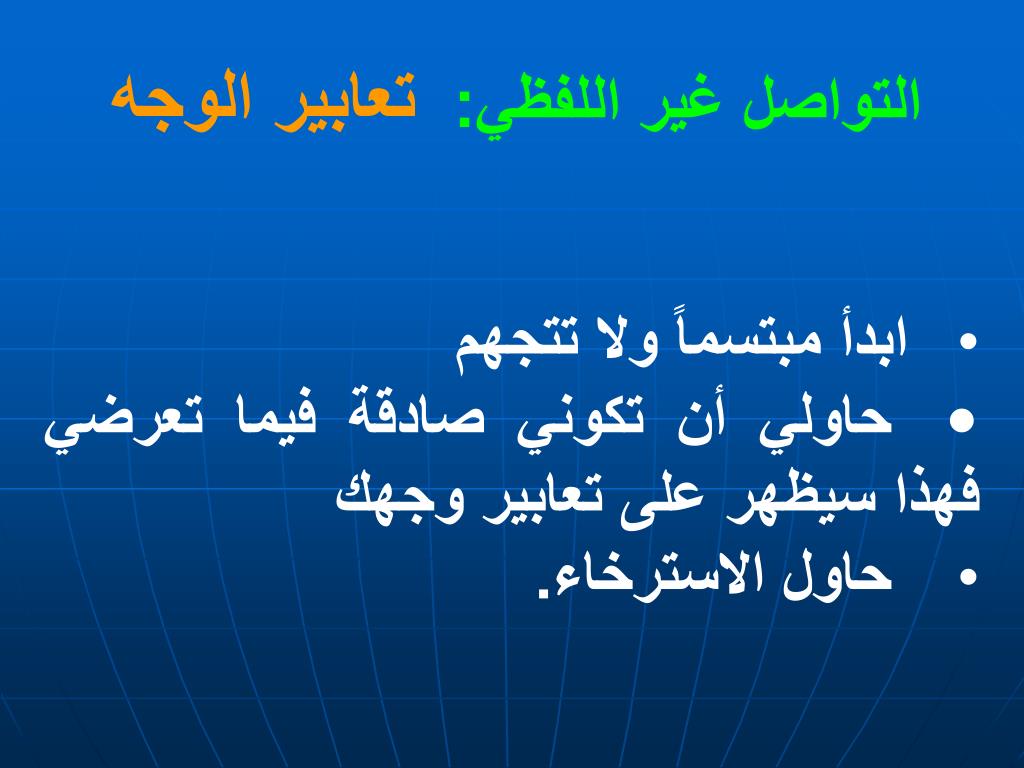 التواصل غير اللفظي: تعابير الوجه

• ابدأ مبتسماً ولا تتجهم
• حاولي أن تكوني صادقة فيما تعرضي فهذا سيظهر على تعابير وجهك
• حاول الاسترخاء.